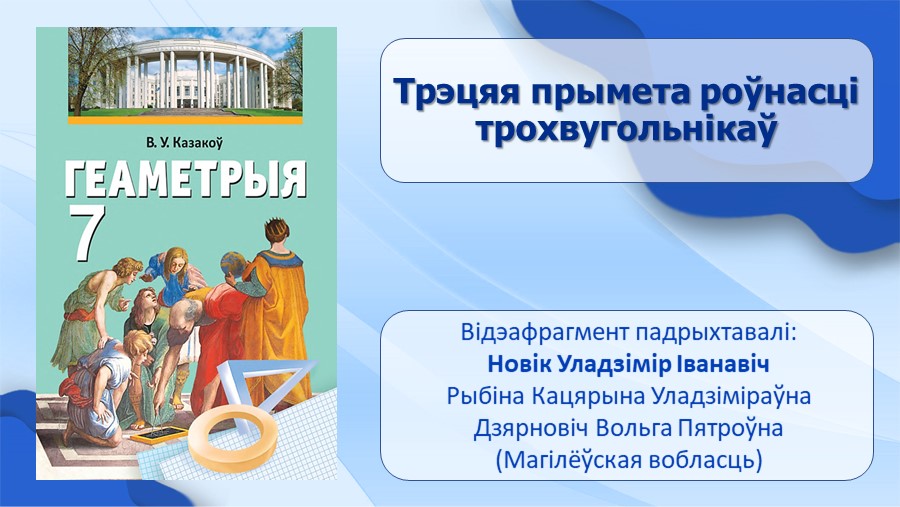 В. У. Казакоў
ГЕАМЕТРЫЯ
7

Трэцяя прымета роўнасці трохвугольнікаў

Відэафрагмент падрыхтавалі:
Новік Уладзімір Іванавіч
Рыбіна Кацярына Уладзіміраўна
Дзярновіч Вольга Пятроўна
(Магілёўская вобласць)